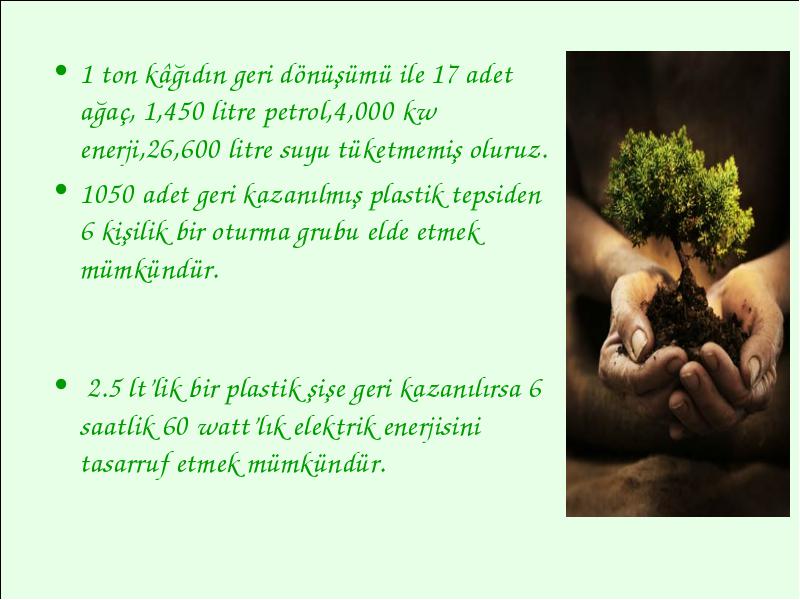 • 1 ton kâğıdın geri dönüşümü ile 17 adet ağaç, 1,450 litre petrol,4,000 kw enerji,26,600 litre suyu tüketmemiş oluruz.

• 1050 adet geri kazanılmış plastik tepsiden 6 kişilik bir oturma grubu elde etmek mümkündür.

• 2.5 lt'lik bir plastik şişe geri kazanılırsa 6 saatlik 60 watt'lık elektrik enerjisini tasarruf etmek mümkündür.